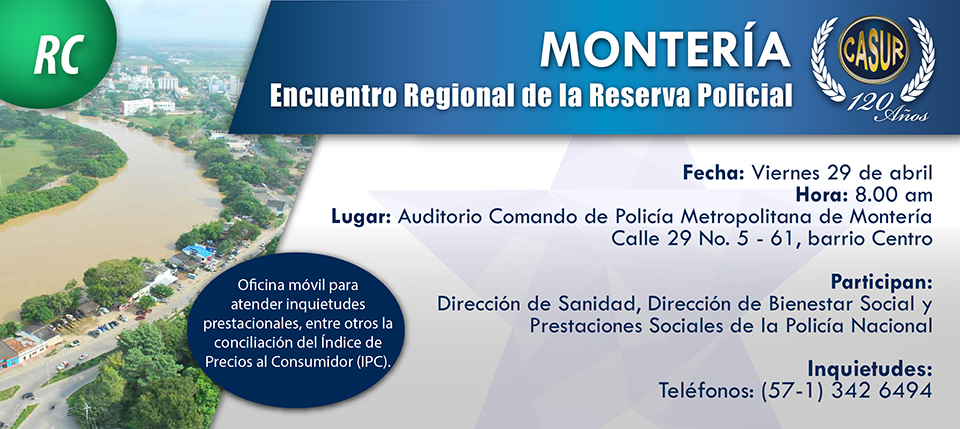 RC

MONTERÍA
Encuentro Regional de la Reserva Policial

CASUR
120 Años

Fecha: Viernes 29 de abril
Hora: 8.00 am
Lugar: Auditorio Comando de Policía Metropolitana de Montería
Calle 29 No. 5 - 61, barrio Centro

Participan:
Dirección de Sanidad, Dirección de Bienestar Social y Prestaciones Sociales de la Policía Nacional

Inquietudes:
Teléfonos: (57-1) 342 6494

Oficina móvil para atender inquietudes prestacionales, entre otros la conciliación del Índice de Precios al Consumidor (IPC).